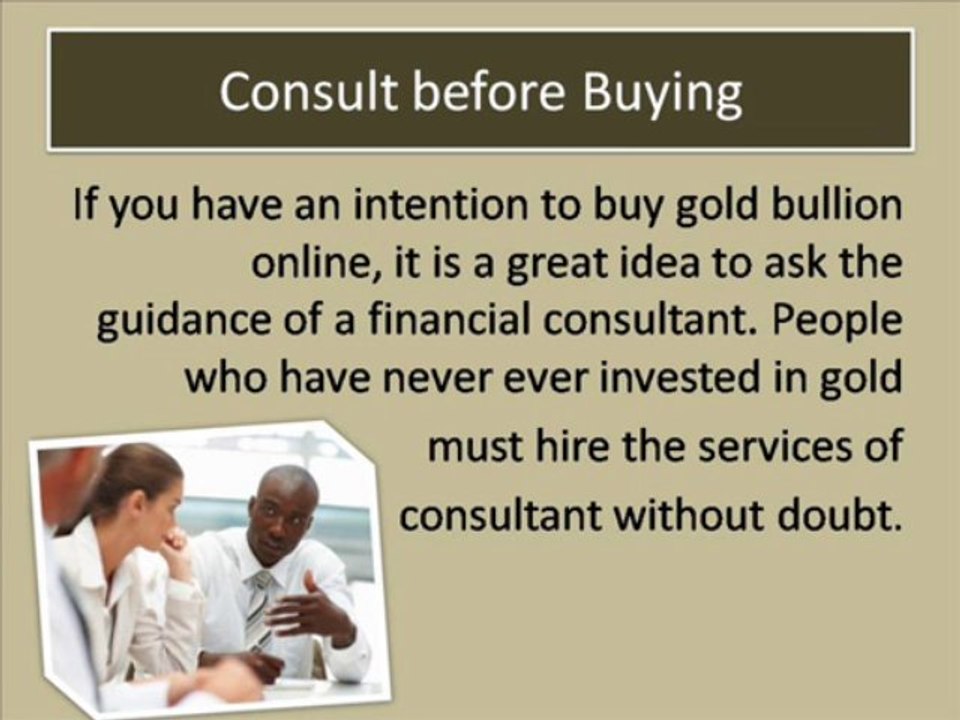 Consult before Buying

If you have an intention to buy gold bullion online, it is a great idea to ask the guidance of a financial consultant. People who have never ever invested in gold must hire the services of consultant without doubt.